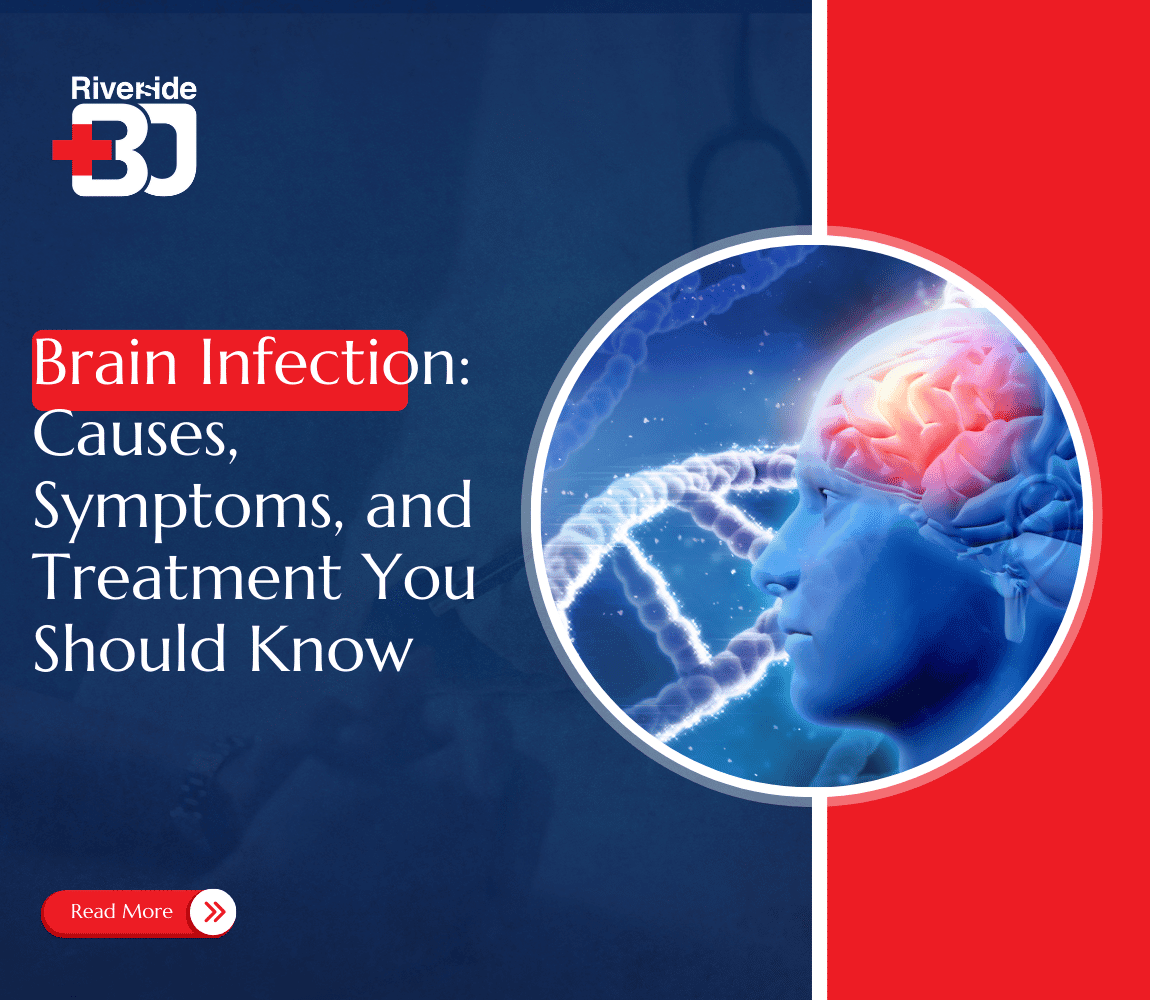 Riverside
BJ

Brain Infection: Causes, Symptoms, and Treatment You Should Know

Read More